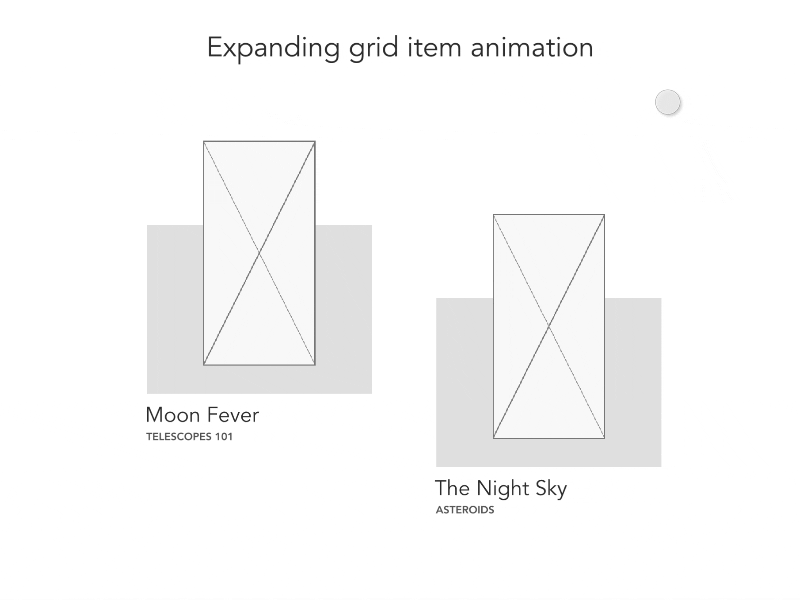 Expanding grid item animation

Moon Fever
TELESCOPES 101

The Night Sky
ASTEROIDS